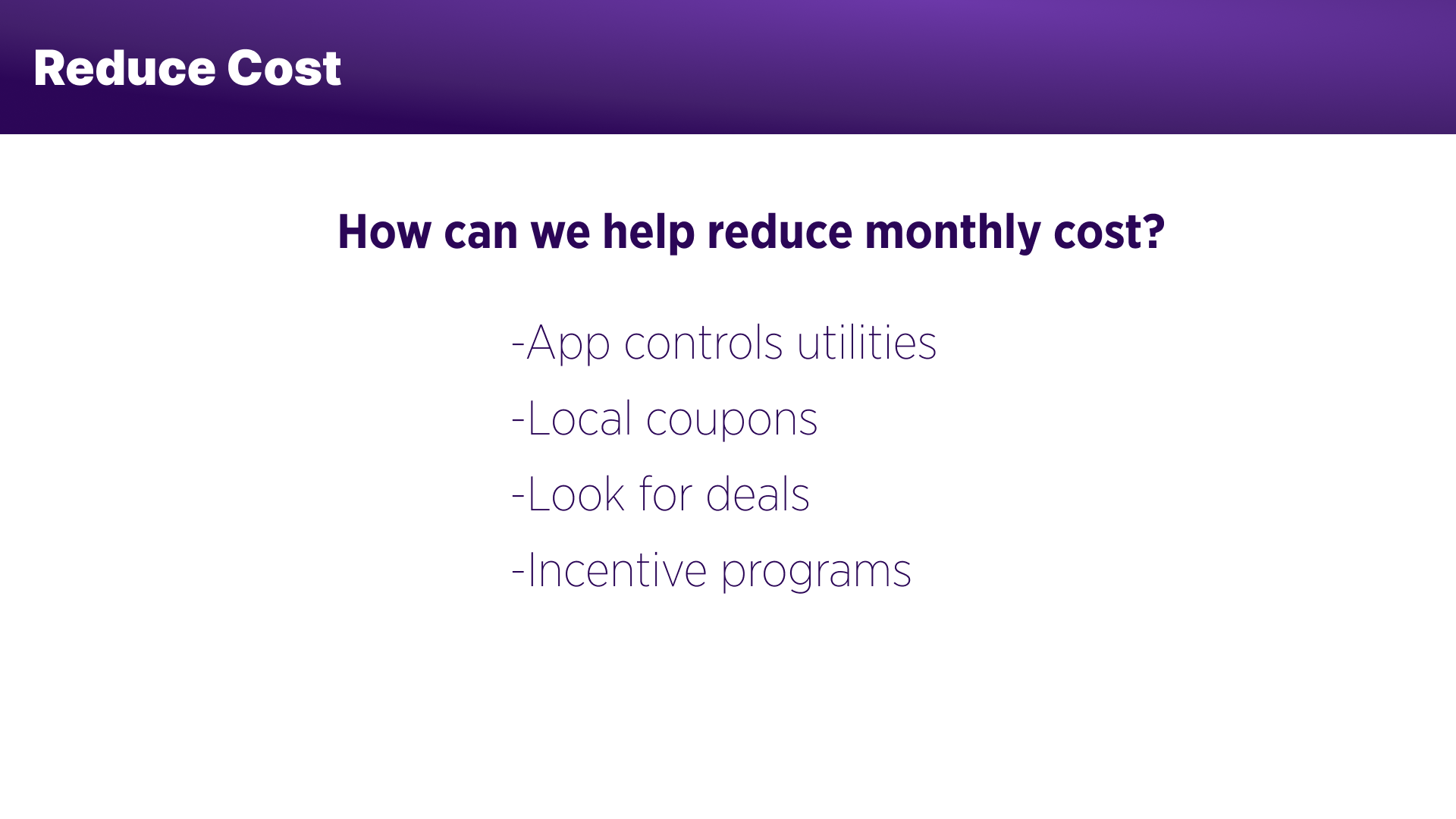 Reduce Cost

How can we help reduce monthly cost?

-App controls utilities

-Local coupons

-Look for deals

-Incentive programs